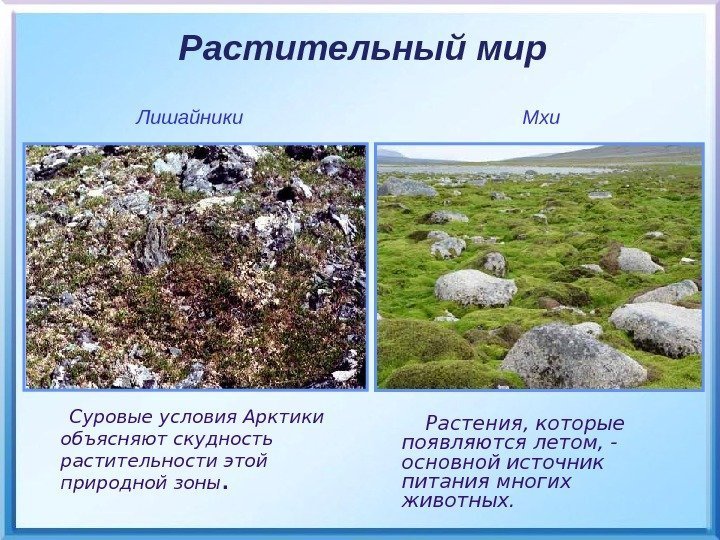 Растительный мир

Лишайники

Мхи

Суровые условия Арктики объясняют скудность растительности этой природной зоны.

Растения, которые появляются летом, - основной источник питания многих животных.